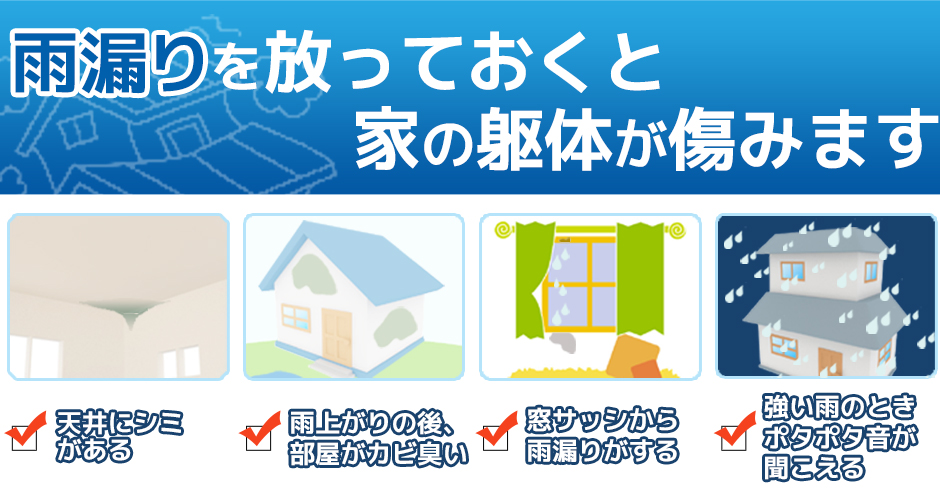 雨漏りを放っておくと
家の躯体が傷みます

天井にシミがある

雨上がりの後、部屋がカビ臭い

窓サッシから雨漏りがする

強い雨のときポタポタ音が聞こえる